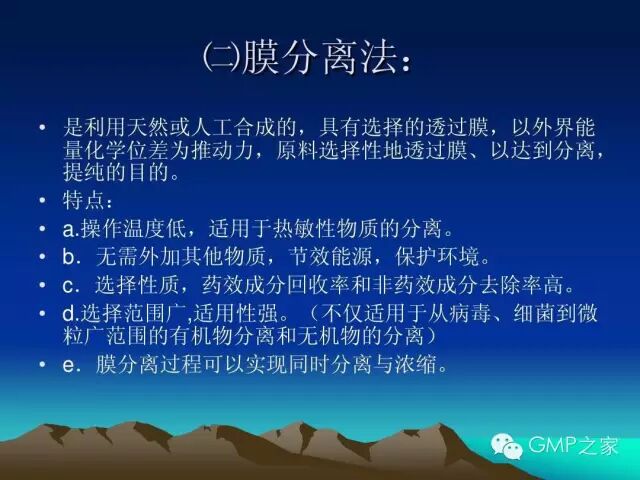 ㈡膜分离法：

• 是利用天然或人工合成的，具有选择的透过膜，以外界能量化学位差为推动力，原料选择性地透过膜、以达到分离，提纯的目的。
• 特点：
• a.操作温度低，适用于热敏性物质的分离。
• b．无需外加其他物质，节效能源，保护环境。
• c．选择性质，药效成分回收率和非药效成分去除率高。
• d.选择范围广,适用性强。（不仅适用于从病毒、细菌到微粒广范围的有机物分离和无机物的分离）
• e．膜分离过程可以实现同时分离与浓缩。

GMP之家